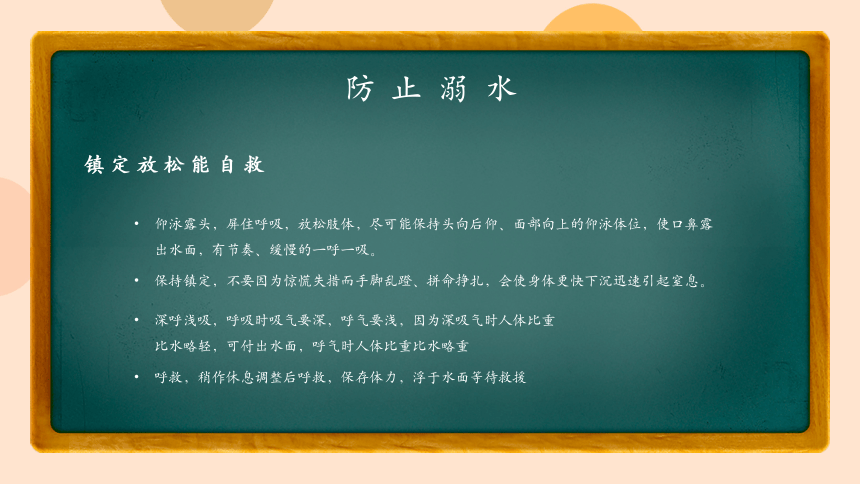 防止溺水

镇定放松能自救

• 仰泳露头，屏住呼吸，放松肢体，尽可能保持头向后仰、面部向上的仰泳体位，使口鼻露出水面，有节奏、缓慢的一呼一吸。

• 保持镇定，不要因为惊慌失措而手脚乱蹬、拼命挣扎，会使身体更快下沉迅速引起窒息。

• 深呼浅吸，呼吸时吸气要深，呼气要浅，因为深吸气时人体比重比水略轻，可付出水面，呼气时人体比重比水略重

• 呼救，稍作休息调整后呼救，保存体力，浮于水面等待救援